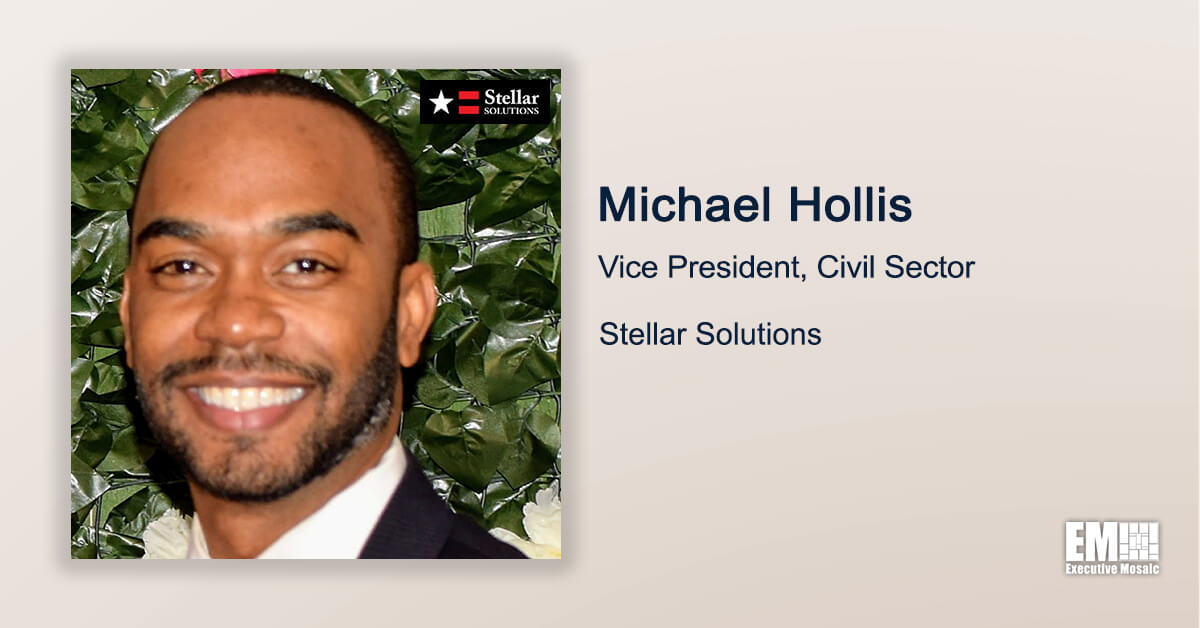 Stellar SOLUTIONS

Michael Hollis

Vice President, Civil Sector

Stellar Solutions

EM

Executive Mosaic